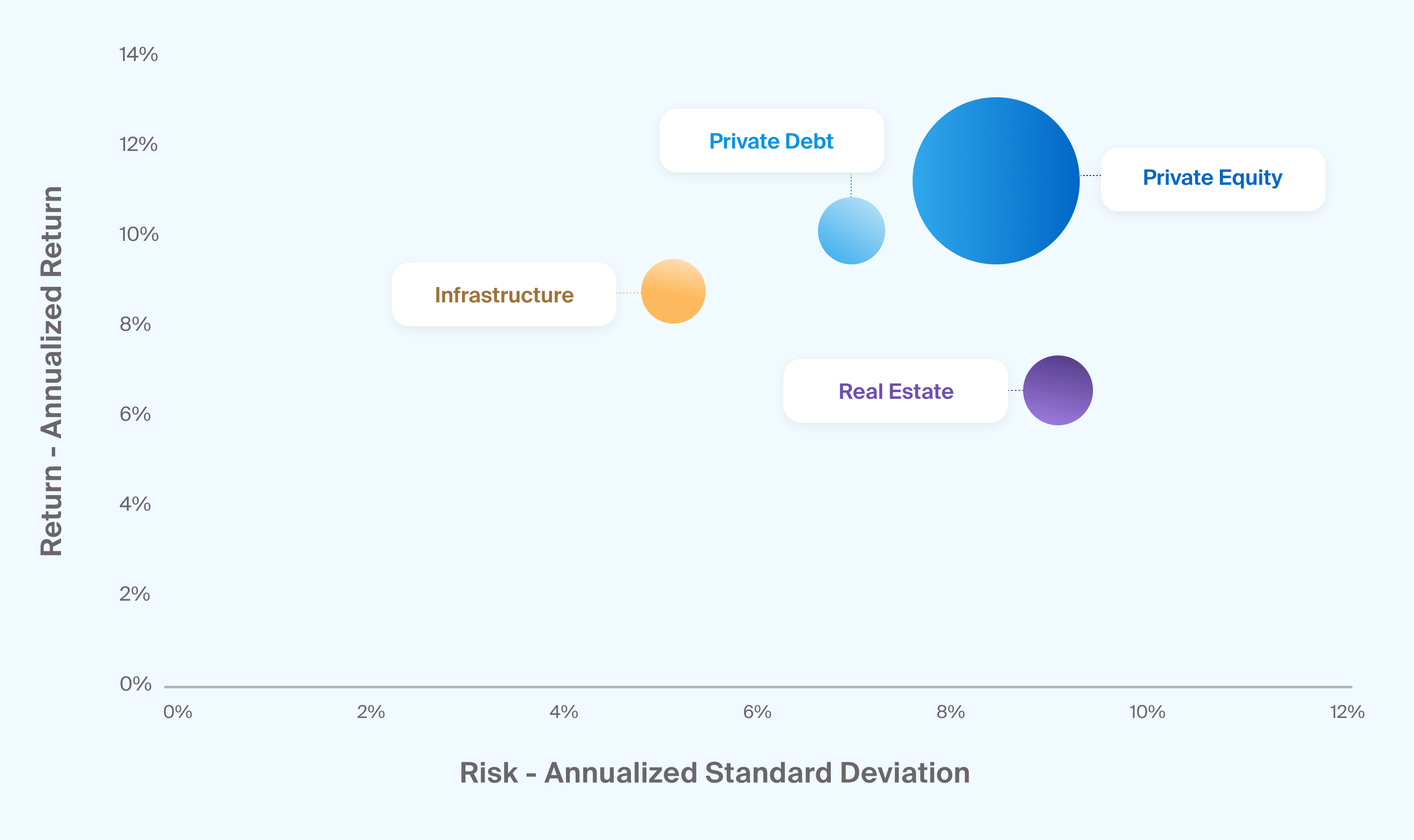 Return - Annualized Return

14%

12%

10%

8%

6%

4%

2%

0%

Private Debt

Private Equity

Infrastructure

Real Estate

0%

2%

4%

6%

8%

10%

12%

Risk - Annualized Standard Deviation